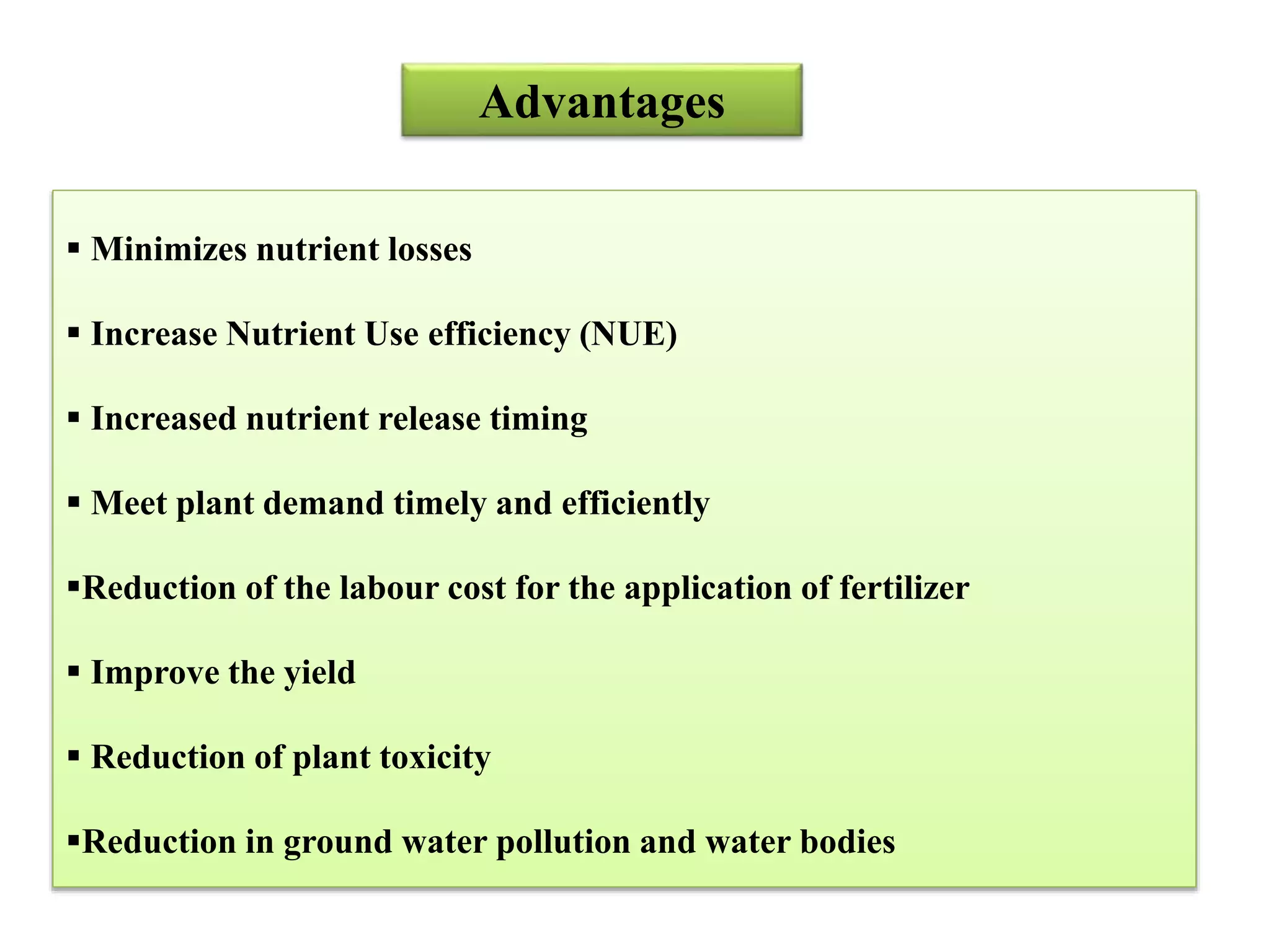 Advantages

▪ Minimizes nutrient losses

▪ Increase Nutrient Use efficiency (NUE)

▪ Increased nutrient release timing

▪ Meet plant demand timely and efficiently

▪Reduction of the labour cost for the application of fertilizer

▪ Improve the yield

▪ Reduction of plant toxicity

▪Reduction in ground water pollution and water bodies